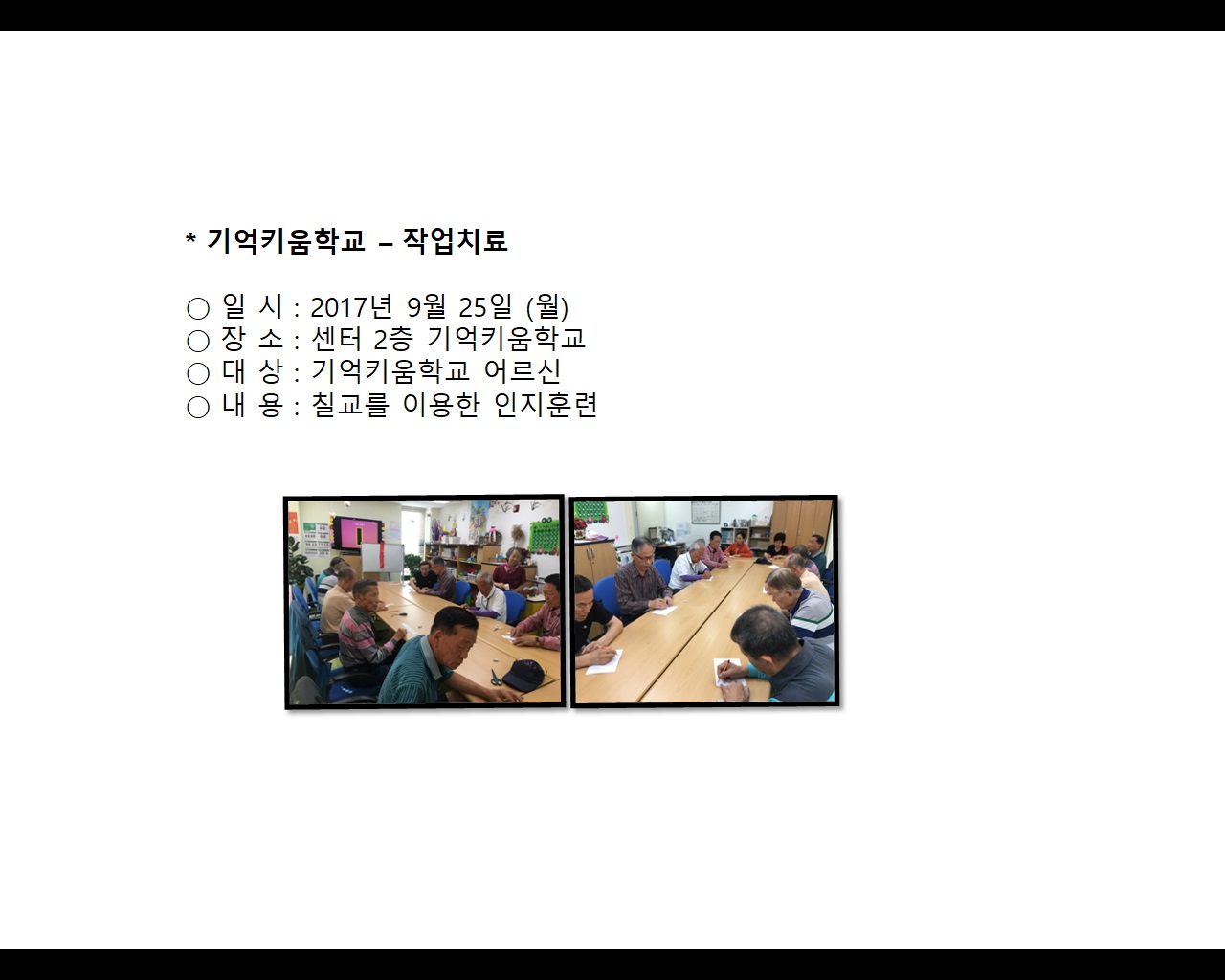 * 기억키움학교 – 작업치료

○ 일 시 : 2017년 9월 25일 (월)
○ 장 소 : 센터 2층 기억키움학교
○ 대 상 : 기억키움학교 어르신
○ 내 용 : 칠교를 이용한 인지훈련